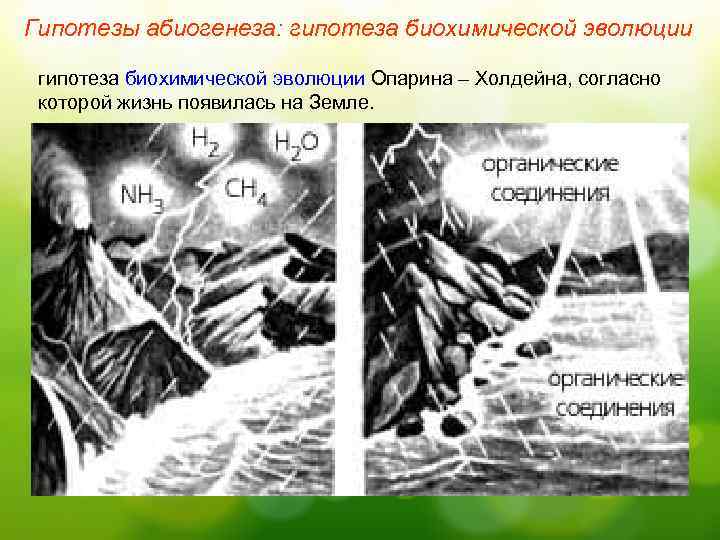 Гипотезы абиогенеза: гипотеза биохимической эволюции

гипотеза биохимической эволюции Опарина – Холдейна, согласно которой жизнь появилась на Земле.

$H_2$ $H_2O$ $NH_3$ $CH_4$

органические соединения

органические соединения